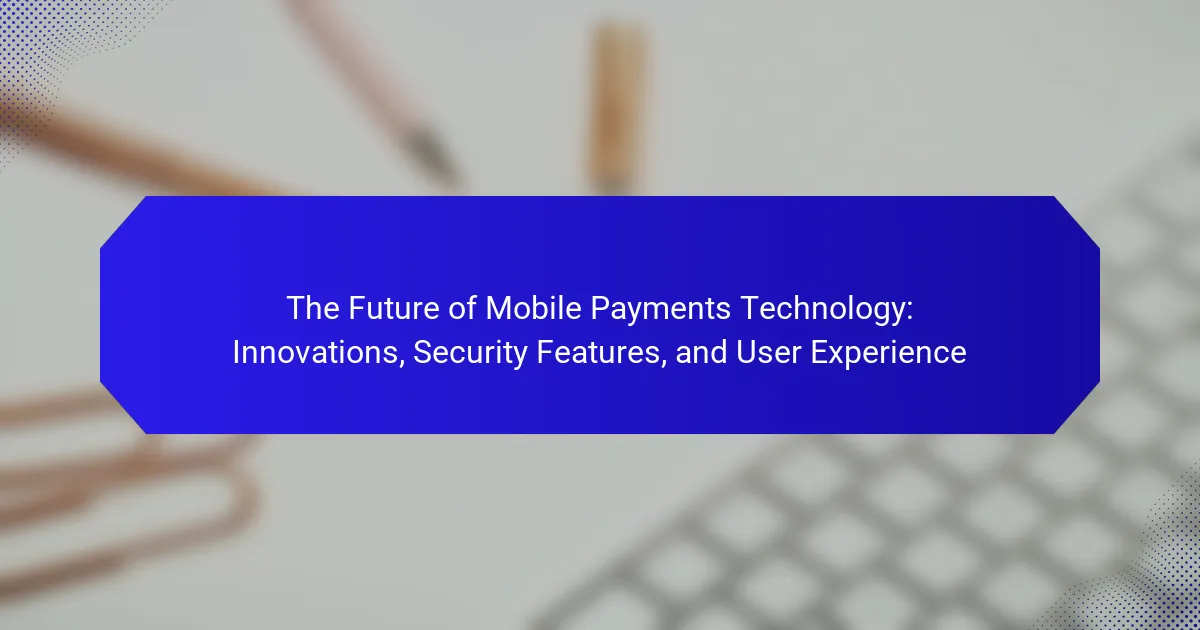 The Future of Mobile Payments Technology: Innovations, Security Features, and User Experience